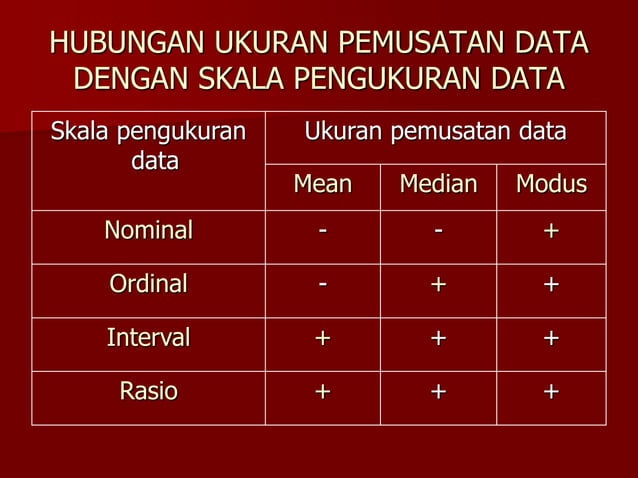 HUBUNGAN UKURAN PEMUSATAN DATA DENGAN SKALA PENGUKURAN DATA

| Skala pengukuran data | Ukuran pemusatan data | | |
|---|---|---|---|
| | Mean | Median | Modus |
| Nominal | - | - | + |
| Ordinal | - | + | + |
| Interval | + | + | + |
| Rasio | + | + | + |